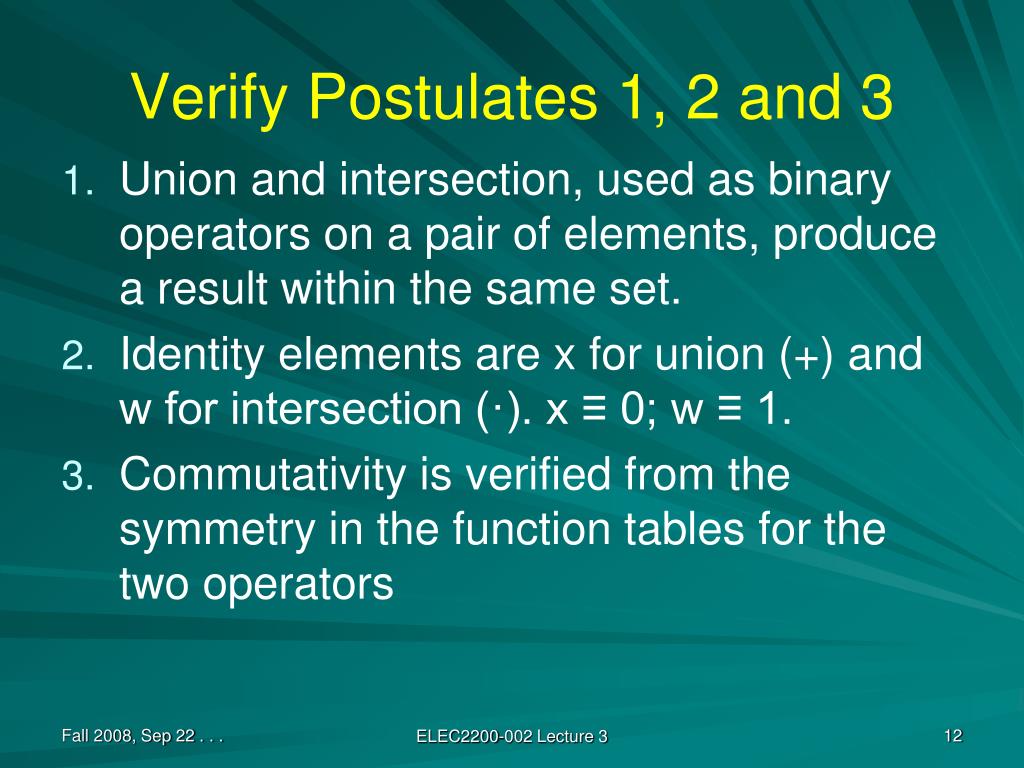 Verify Postulates 1, 2 and 3

1. Union and intersection, used as binary operators on a pair of elements, produce a result within the same set.
2. Identity elements are x for union (+) and w for intersection (·). x ≡ 0; w ≡ 1.
3. Commutativity is verified from the symmetry in the function tables for the two operators

Fall 2008, Sep 22 . . .

ELEC2200-002 Lecture 3

12